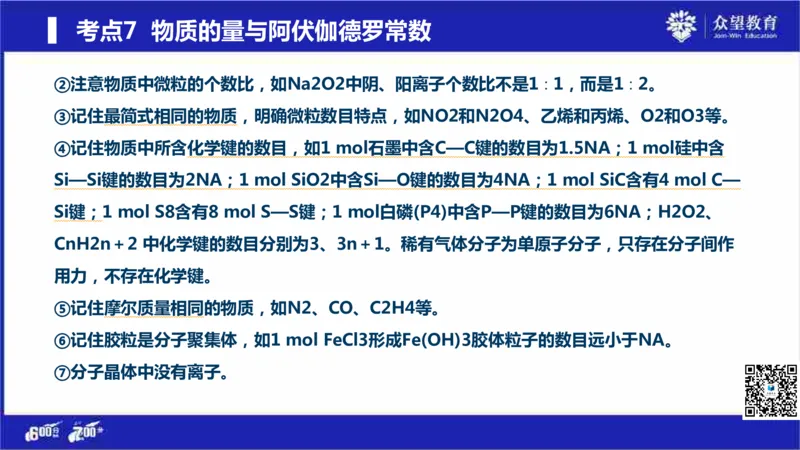 考点7 物质的量与阿伏伽德罗常数

众望教育
Join-Win Education

②注意物质中微粒的个数比，如Na2O2中阴、阳离子个数比不是1∶1，而是1∶2。
③记住最简式相同的物质，明确微粒数目特点，如NO2和N2O4、乙烯和丙烯、O2和O3等。
④记住物质中所含化学键的数目，如1 mol石墨中含C—C键的数目为1.5NA；1 mol硅中含Si—Si键的数目为2NA；1 mol SiO2中含Si—O键的数目为4NA；1 mol SiC含有4 mol C—Si键；1 mol S8含有8 mol S—S键；1 mol白磷(P4)中含P—P键的数目为6NA；H2O2、CnH2n＋2 中化学键的数目分别为3、3n＋1。稀有气体分子为单原子分子，只存在分子间作用力，不存在化学键。
⑤记住摩尔质量相同的物质，如N2、CO、C2H4等。
⑥记住胶粒是分子聚集体，如1 mol FeCl3形成Fe(OH)3胶体粒子的数目远小于NA。
⑦分子晶体中没有离子。

600分 700分